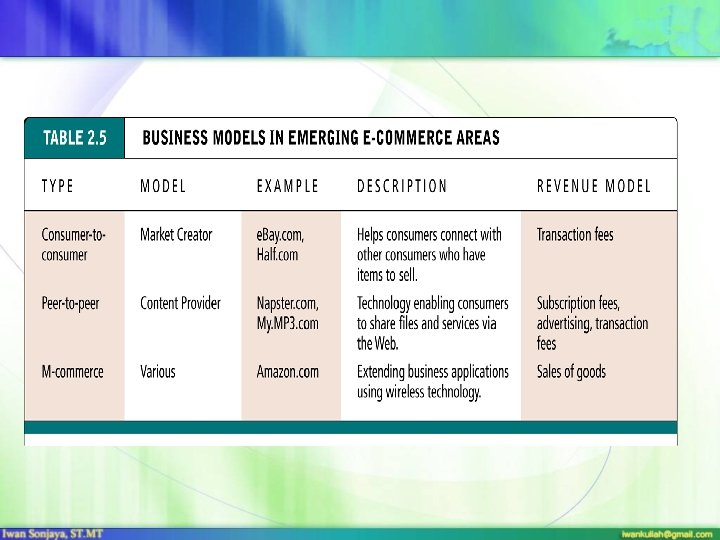 TABLE 2.5 BUSINESS MODELS IN EMERGING E-COMMERCE AREAS

| TYPE | MODEL | EXAMPLE | DESCRIPTION | REVENUE MODEL |
|---|---|---|---|---|
| Consumer-to-consumer | Market Creator | eBay.com, Half.com | Helps consumers connect with other consumers who have items to sell. | Transaction fees |
| Peer-to-peer | Content Provider | Napster.com, My.MP3.com | Technology enabling consumers to share files and services via the Web. | Subscription fees, advertising, transaction fees |
| M-commerce | Various | Amazon.com | Extending business applications using wireless technology. | Sales of goods |

Iwan Sonjaya, ST.MT
iwankuliah@gmail.com